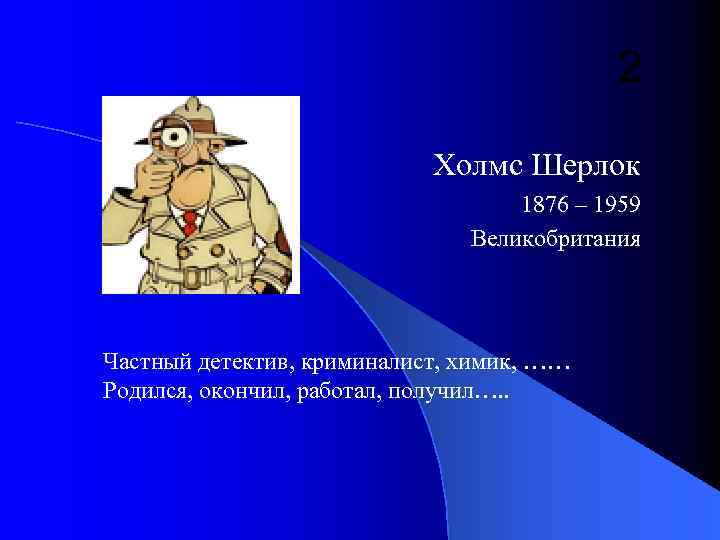 2

Холмс Шерлок

1876 – 1959

Великобритания

Частный детектив, криминалист, химик, ……
Родился, окончил, работал, получил…..